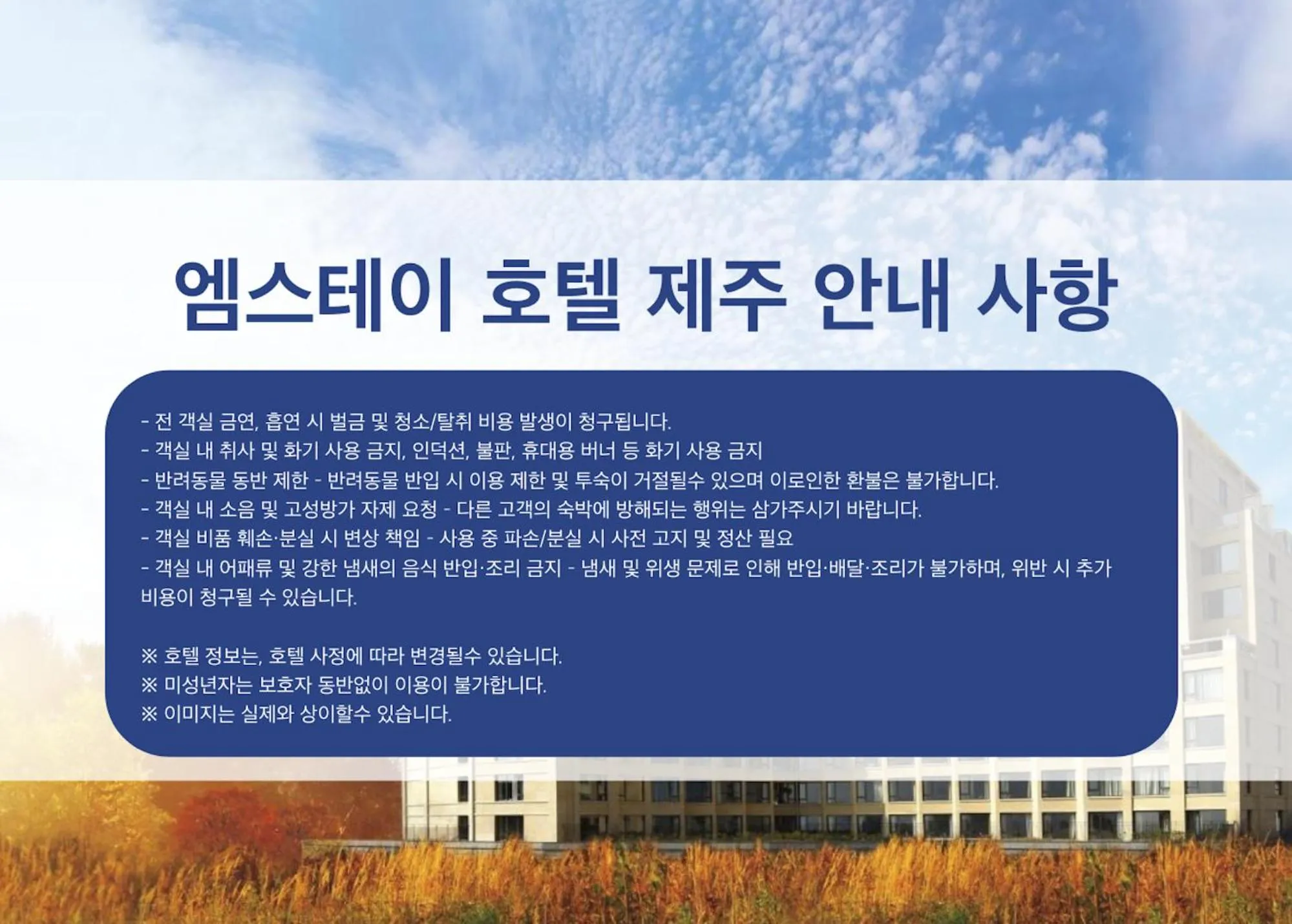 엠스테이 호텔 제주 안내 사항

- 전 객실 금연, 흡연 시 벌금 및 청소/탈취 비용 발생이 청구됩니다.
- 객실 내 취사 및 화기 사용 금지, 인덕션, 불판, 휴대용 버너 등 화기 사용 금지
- 반려동물 동반 제한 - 반려동물 반입 시 이용 제한 및 투숙이 거절될수 있으며 이로인한 환불은 불가합니다.
- 객실 내 소음 및 고성방가 자제 요청 - 다른 고객의 숙박에 방해되는 행위는 삼가주시기 바랍니다.
- 객실 비품 훼손·분실 시 변상 책임 - 사용 중 파손/분실 시 사전 고지 및 정산 필요
- 객실 내 어패류 및 강한 냄새의 음식 반입·조리 금지 - 냄새 및 위생 문제로 인해 반입·배달·조리가 불가하며, 위반 시 추가 비용이 청구될 수 있습니다.

※ 호텔 정보는, 호텔 사정에 따라 변경될수 있습니다.
※ 미성년자는 보호자 동반없이 이용이 불가합니다.
※ 이미지는 실제와 상이할수 있습니다.